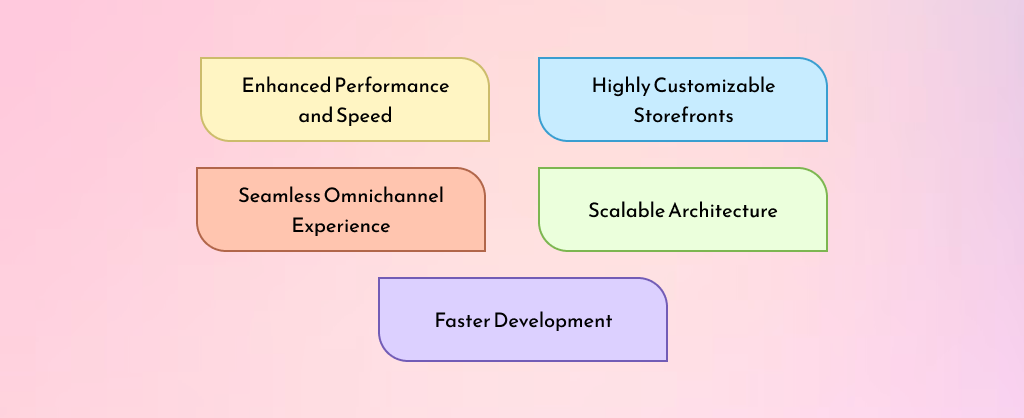 Enhanced Performance and Speed

Highly Customizable Storefronts

Seamless Omnichannel Experience

Scalable Architecture

Faster Development